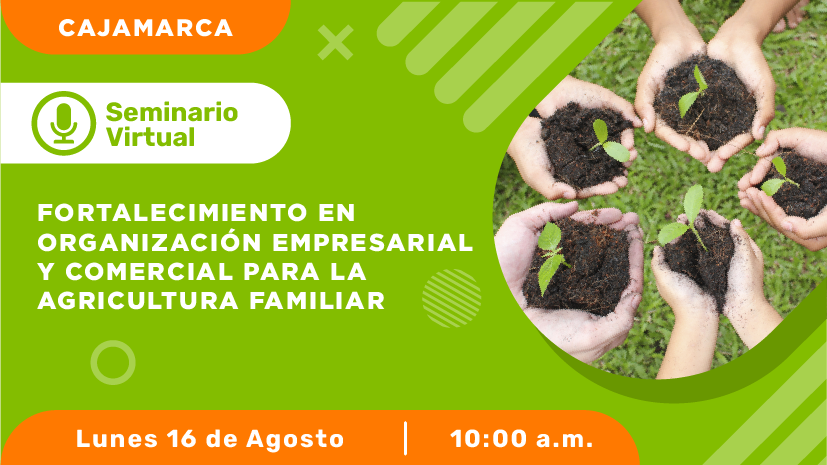 CAJAMARCA

Seminario Virtual

FORTALECIMIENTO EN ORGANIZACIÓN EMPRESARIAL Y COMERCIAL PARA LA AGRICULTURA FAMILIAR

Lunes 16 de Agosto | 10:00 a.m.